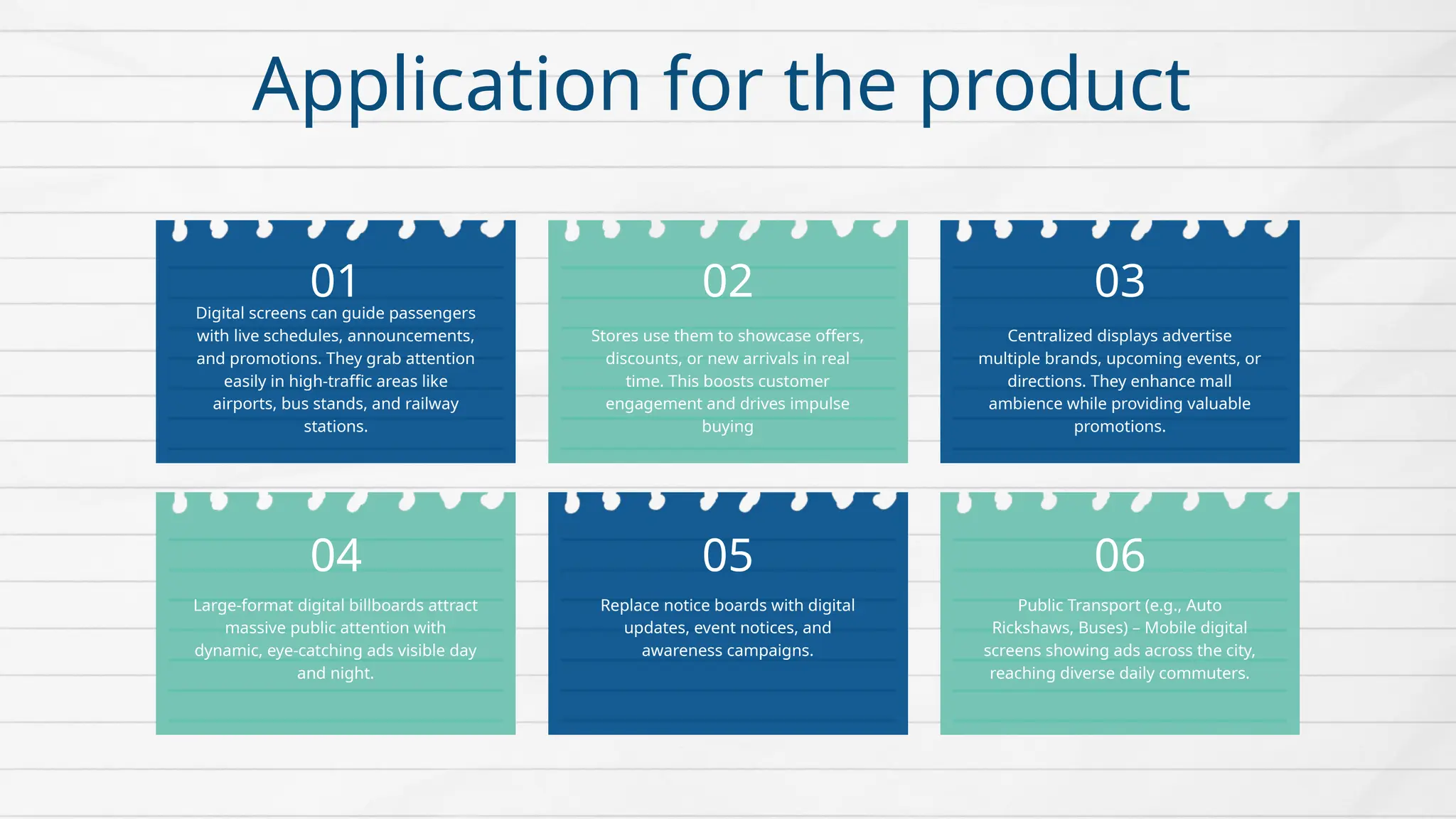 Application for the product

01
Digital screens can guide passengers with live schedules, announcements, and promotions. They grab attention easily in high-traffic areas like airports, bus stands, and railway stations.

02
Stores use them to showcase offers, discounts, or new arrivals in real time. This boosts customer engagement and drives impulse buying

03
Centralized displays advertise multiple brands, upcoming events, or directions. They enhance mall ambience while providing valuable promotions.

04
Large-format digital billboards attract massive public attention with dynamic, eye-catching ads visible day and night.

05
Replace notice boards with digital updates, event notices, and awareness campaigns.

06
Public Transport (e.g., Auto Rickshaws, Buses) – Mobile digital screens showing ads across the city, reaching diverse daily commuters.